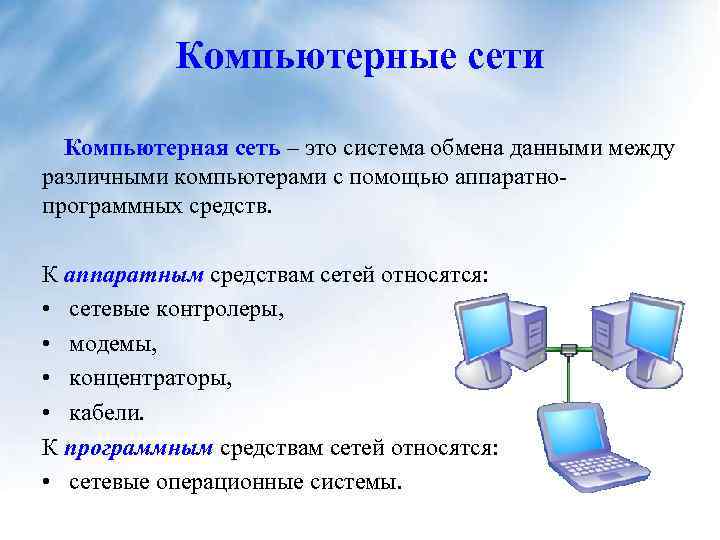 Компьютерные сети

Компьютерная сеть – это система обмена данными между различными компьютерами с помощью аппаратно-программных средств.

К аппаратным средствам сетей относятся:
• сетевые контролеры,
• модемы,
• концентраторы,
• кабели.
К программным средствам сетей относятся:
• сетевые операционные системы.